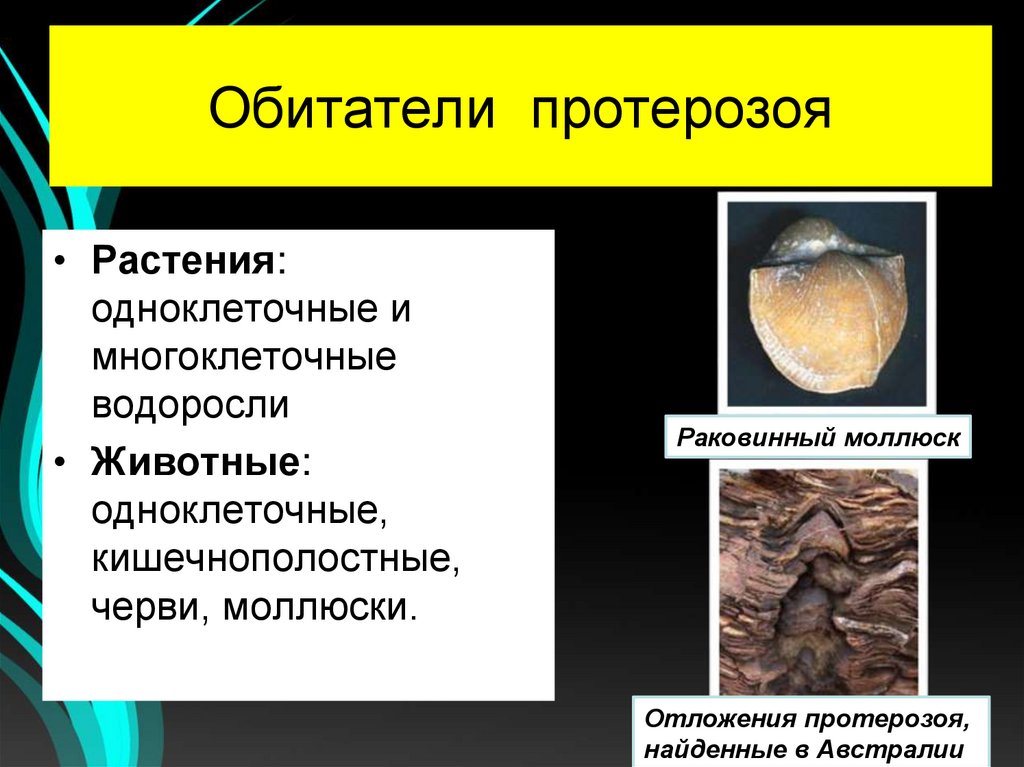 Обитатели протерозоя

• Растения: одноклеточные и многоклеточные водоросли

• Животные: одноклеточные, кишечнополостные, черви, моллюски.

Раковинный моллюск

Отложения протерозоя, найденные в Австралии